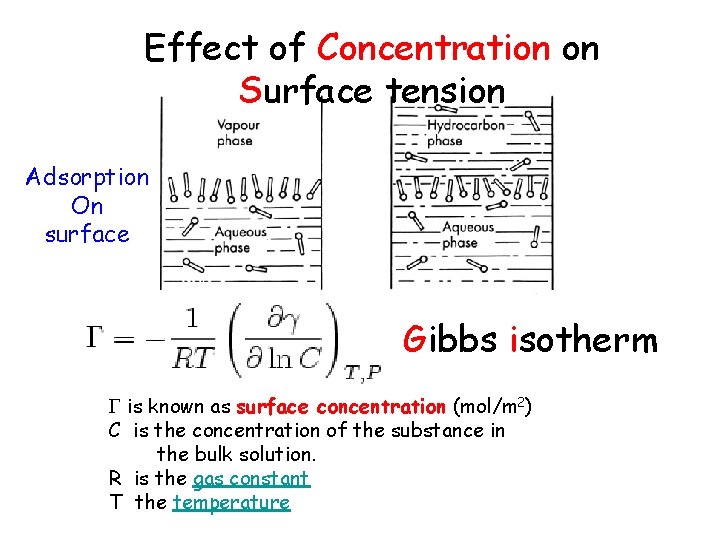 Effect of Concentration on Surface tension

Adsorption On surface

Vapour phase

Aqueous phase

Hydrocarbon phase

Aqueous phase

$\Gamma = -\frac{1}{RT}\left(\frac{\partial \gamma}{\partial \ln C}\right)_{T,P}$ Gibbs isotherm

$\Gamma$ is known as surface concentration (mol/m$^2$)
C is the concentration of the substance in the bulk solution.
R is the gas constant
T the temperature